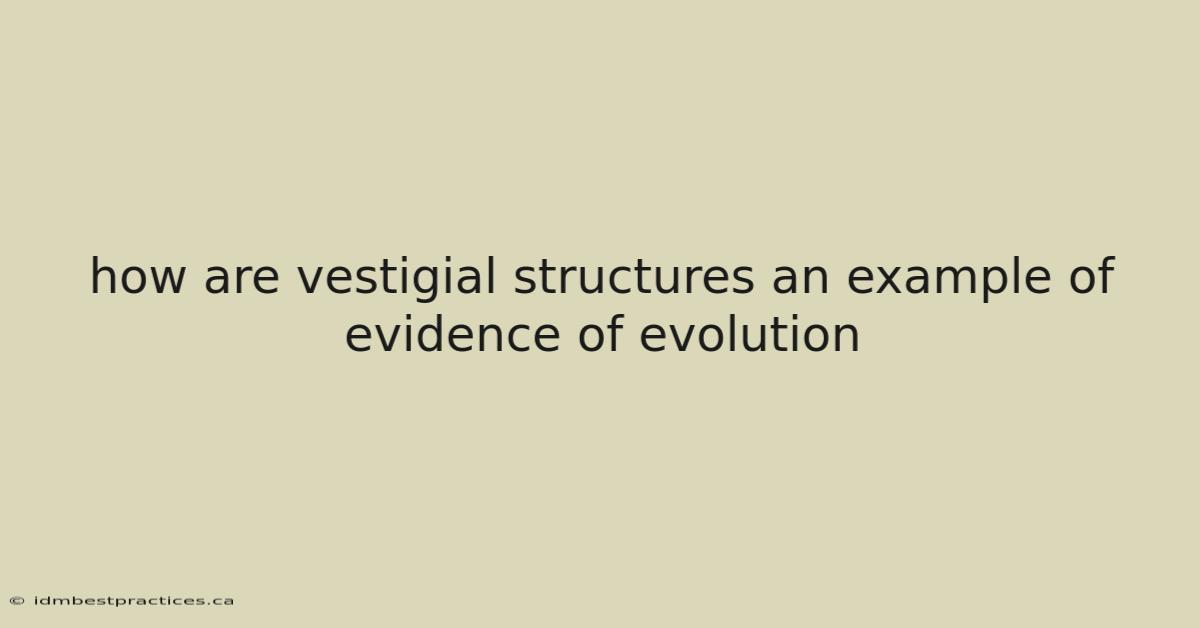 how are vestigial structures an example of evidence of evolution

© idmbestpractices.ca